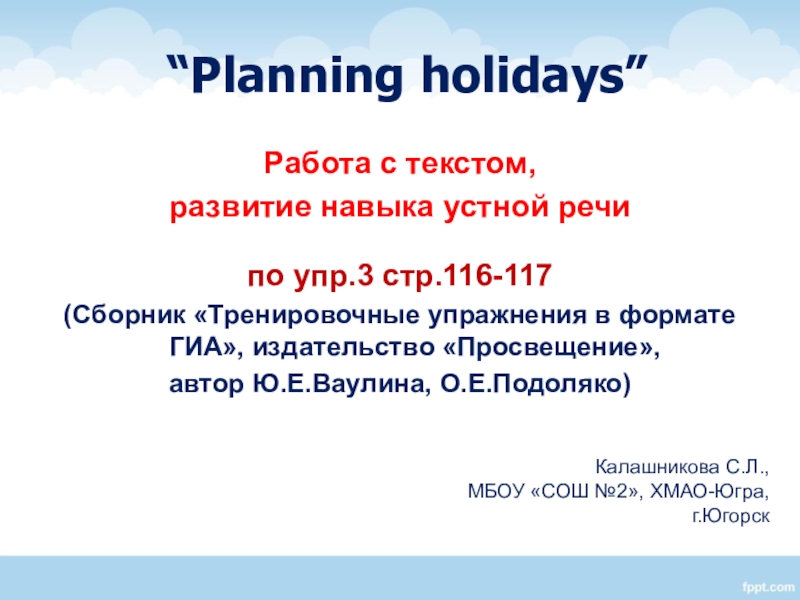 “Planning holidays”

Работа с текстом,
развитие навыка устной речи

по упр.3 стр.116-117
(Сборник «Тренировочные упражнения в формате ГИА», издательство «Просвещение», автор Ю.Е.Ваулина, О.Е.Подоляко)

Калашникова С.Л.,
МБОУ «СОШ №2», ХМАО-Югра,
г.Югорск

fppt.com